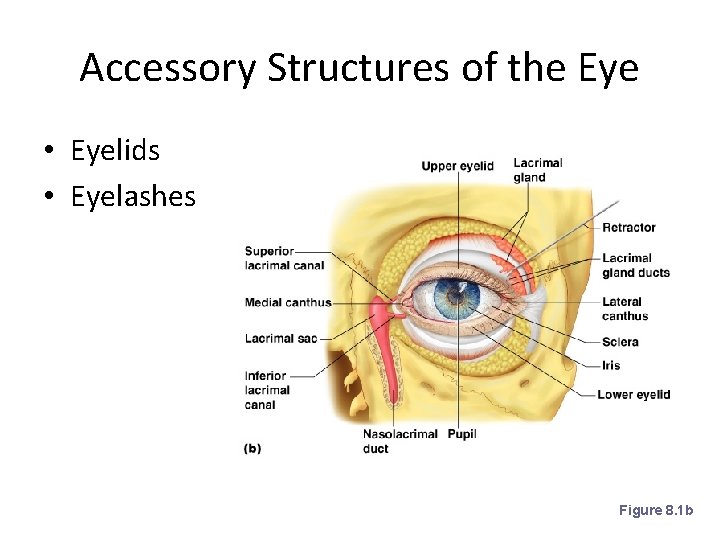 Accessory Structures of the Eye

• Eyelids
• Eyelashes

Upper eyelid
Lacrimal gland
Retractor
Lacrimal gland ducts
Lateral canthus
Sclera
Iris
Lower eyelid
Superior lacrimal canal
Medial canthus
Lacrimal sac
Inferior lacrimal canal
Nasolacrimal duct
Pupil
(b)

Figure 8.1b